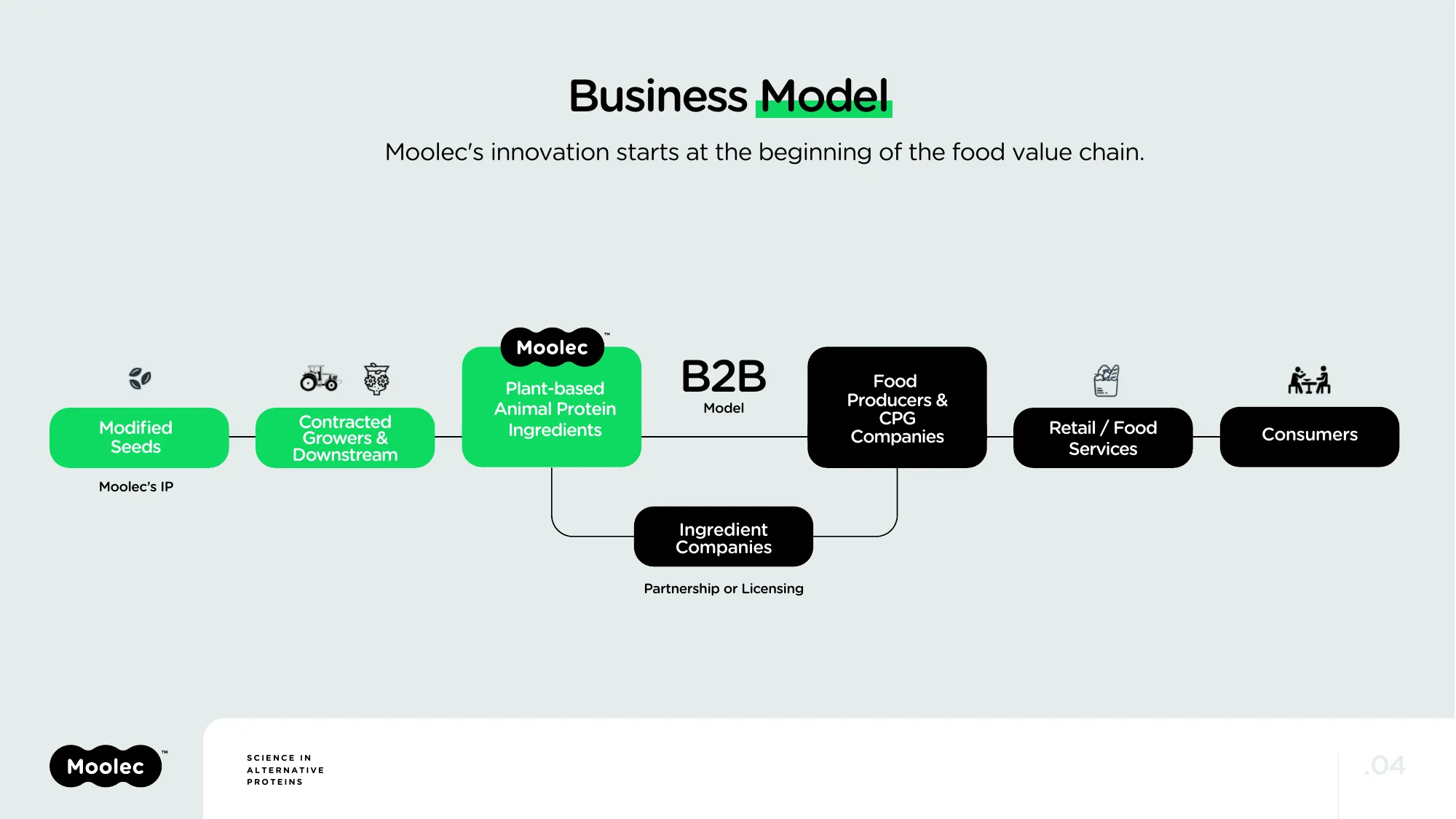 Business Model

Moolec's innovation starts at the beginning of the food value chain.

Modified Seeds

Moolec's IP

Contracted Growers & Downstream

Moolec™

Plant-based Animal Protein Ingredients

B2B
Model

Food Producers & CPG Companies

Retail / Food Services

Consumers

Ingredient Companies

Partnership or Licensing

Moolec™

SCIENCE IN ALTERNATIVE PROTEINS

.04